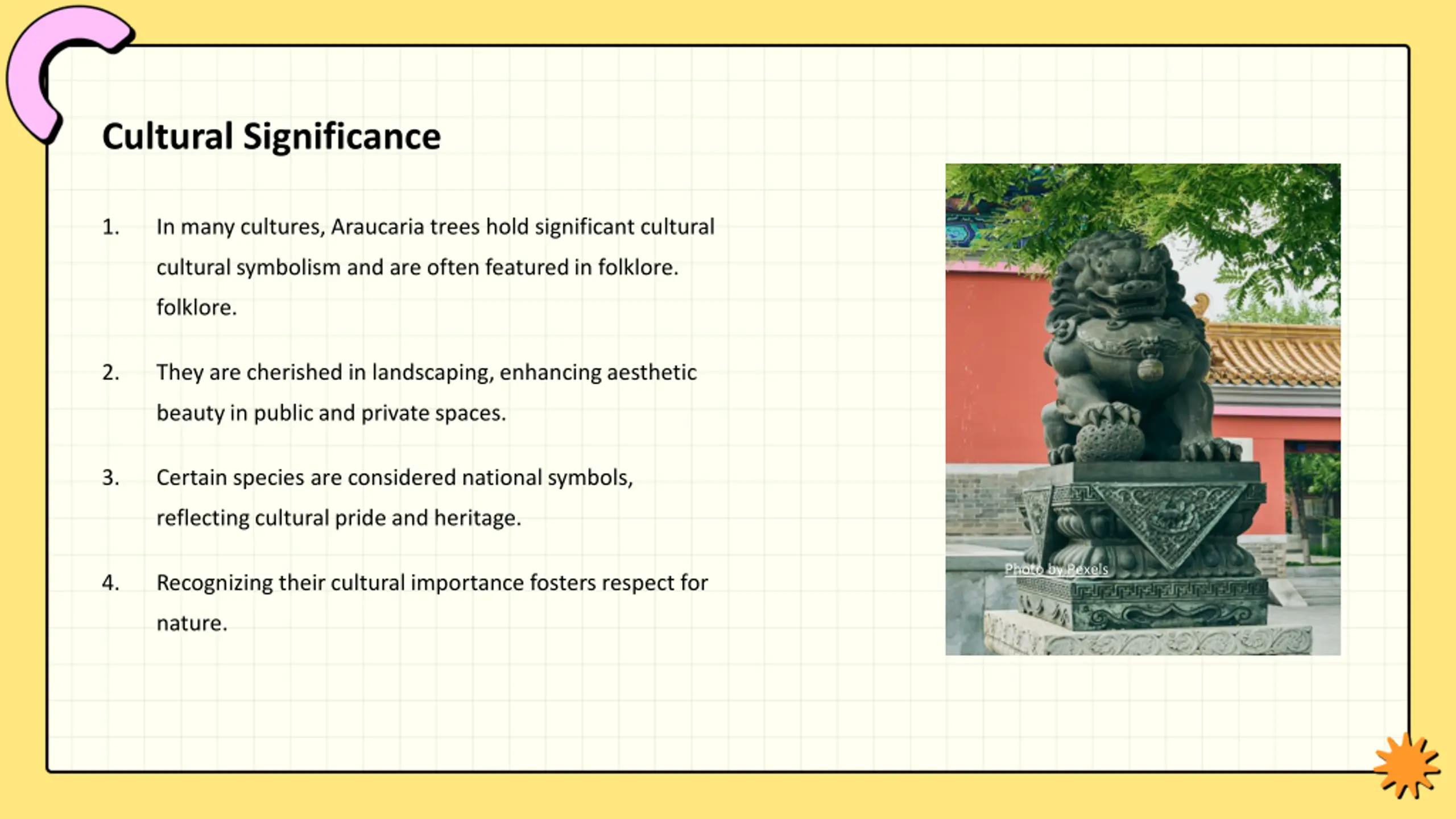 Cultural Significance

1. In many cultures, Araucaria trees hold significant cultural cultural symbolism and are often featured in folklore. folklore.

2. They are cherished in landscaping, enhancing aesthetic beauty in public and private spaces.

3. Certain species are considered national symbols, reflecting cultural pride and heritage.

4. Recognizing their cultural importance fosters respect for nature.

Photo by Pexels